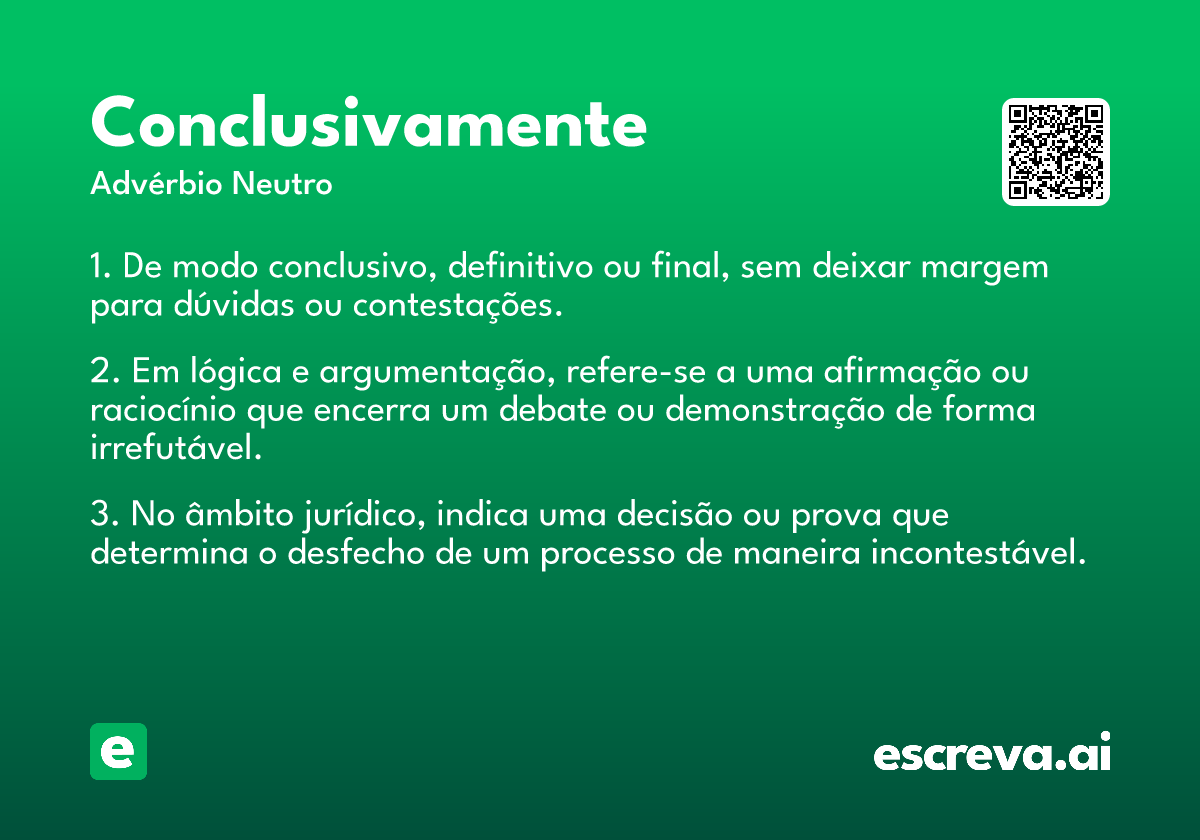 Conclusivamente
Advérbio Neutro

1. De modo conclusivo, definitivo ou final, sem deixar margem para dúvidas ou contestações.

2. Em lógica e argumentação, refere-se a uma afirmação ou raciocínio que encerra um debate ou demonstração de forma irrefutável.

3. No âmbito jurídico, indica uma decisão ou prova que determina o desfecho de um processo de maneira incontestável.

e

escreva.ai